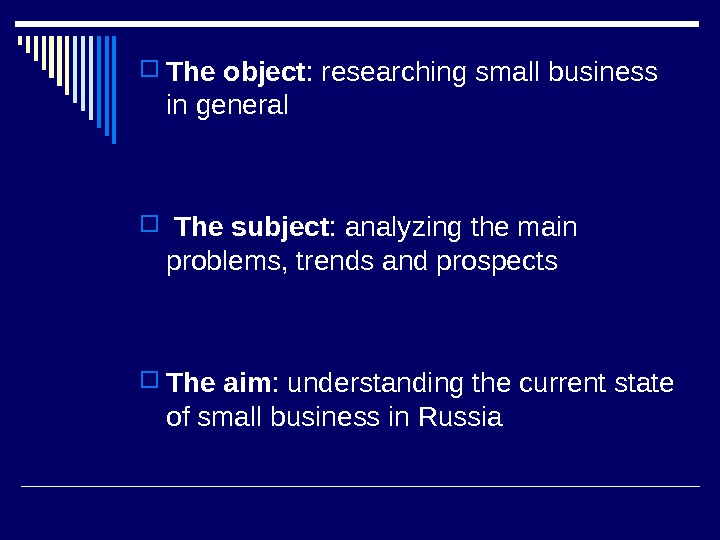 The object: researching small business in general

The subject: analyzing the main problems, trends and prospects

The aim: understanding the current state of small business in Russia